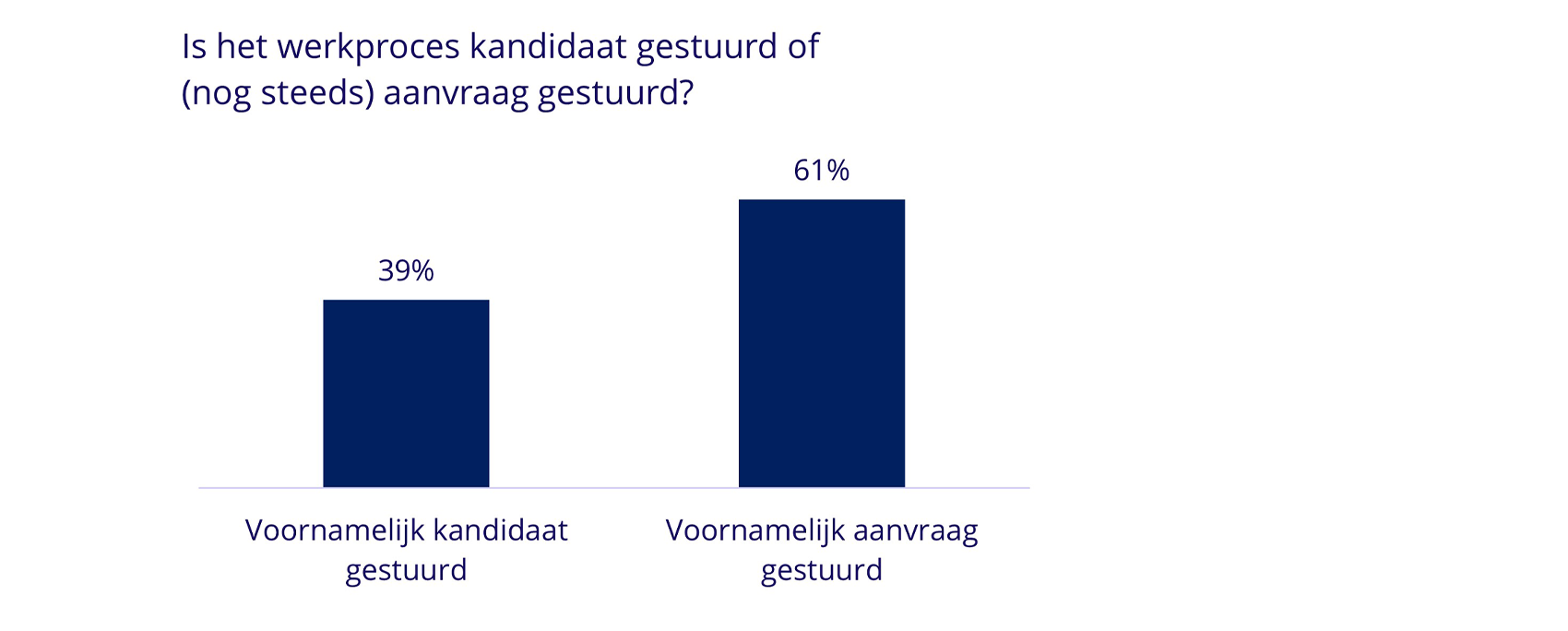 Is het werkproces kandidaat gestuurd of (nog steeds) aanvraag gestuurd?

39%

61%

Voornamelijk kandidaat gestuurd

Voornamelijk aanvraag gestuurd